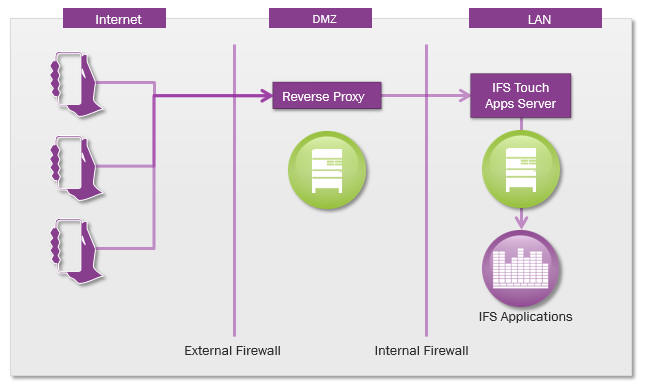 Internet

DMZ

LAN

Reverse Proxy

IFS Touch Apps Server

IFS Applications

External Firewall

Internal Firewall